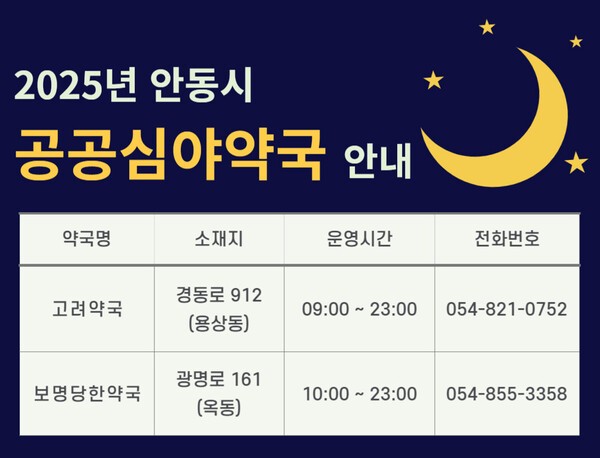 2025년 안동시

공공심야약국 안내

| 약국명 | 소재지 | 운영시간 | 전화번호 |
|---|---|---|---|
| 고려약국 | 경동로 912 (용상동) | 09:00 ~ 23:00 | 054-821-0752 |
| 보명당한약국 | 광명로 161 (옥동) | 10:00 ~ 23:00 | 054-855-3358 |